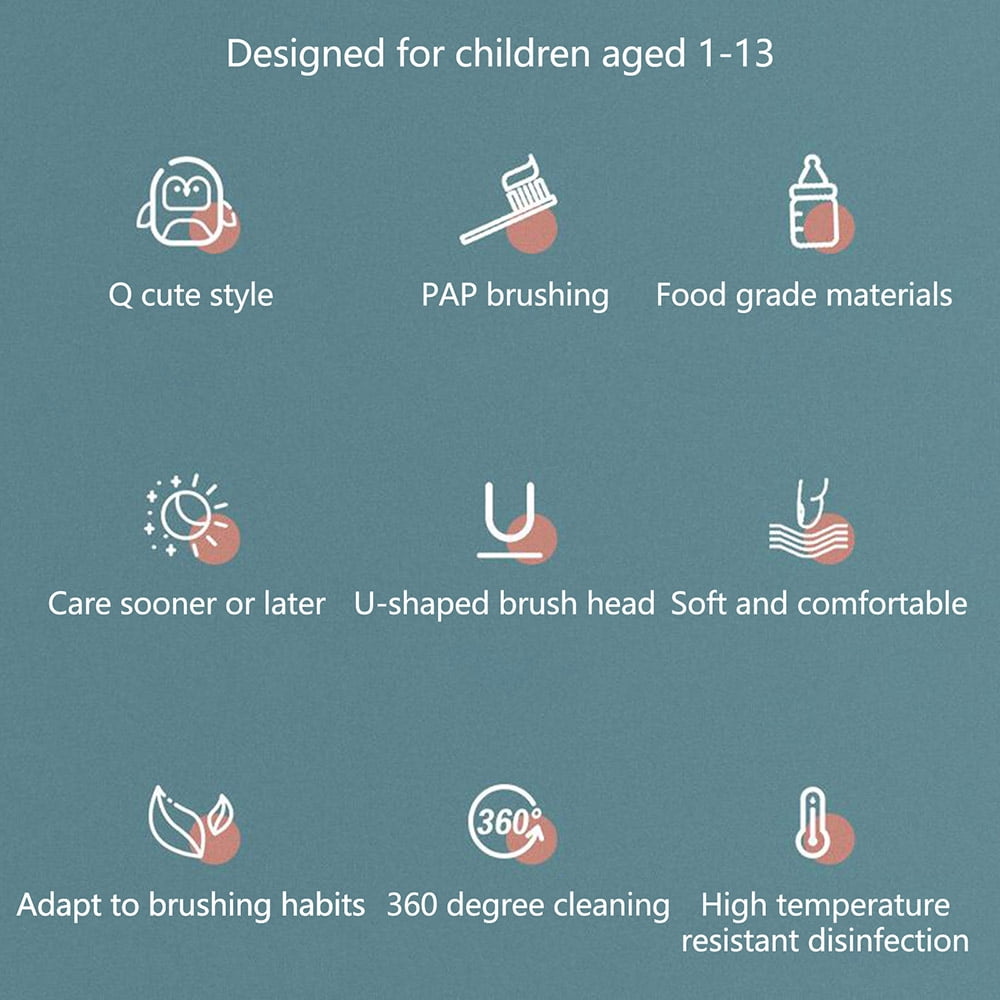 Designed for children aged 1-13

Q cute style

PAP brushing

Food grade materials

Care sooner or later

U-shaped brush head

Soft and comfortable

Adapt to brushing habits

360°

360 degree cleaning

High temperature resistant disinfection